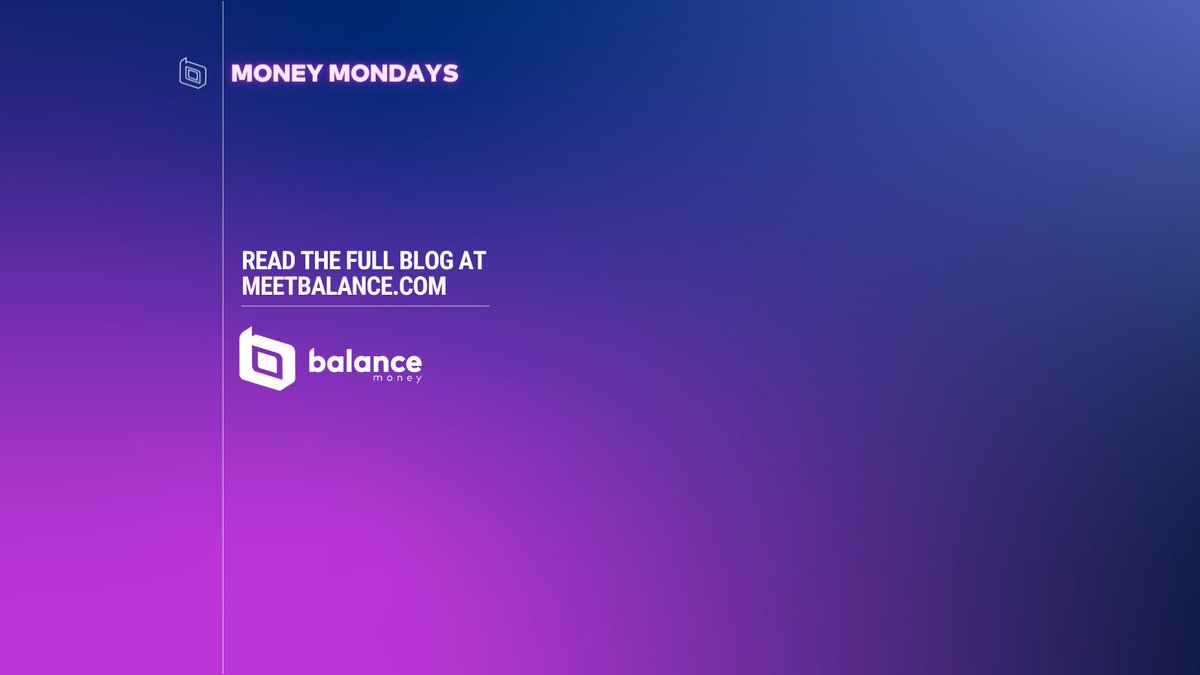 MONEY MONDAYS

READ THE FULL BLOG AT MEETBALANCE.COM

balance
money